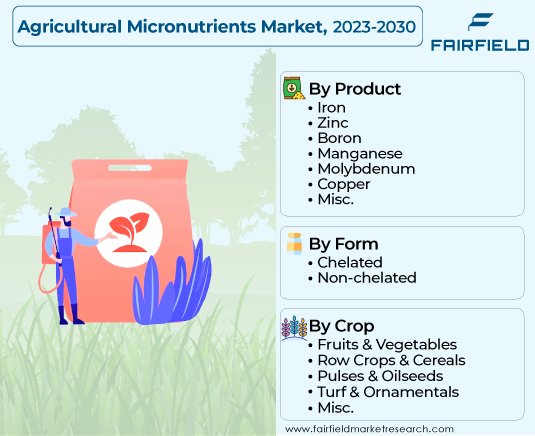 Agricultural Micronutrients Market, 2023-2030

FAIRFIELD

By Product
• Iron
• Zinc
• Boron
• Manganese
• Molybdenum
• Copper
• Misc.

By Form
• Chelated
• Non-chelated

By Crop
• Fruits & Vegetables
• Row Crops & Cereals
• Pulses & Oilseeds
• Turf & Ornamentals
• Misc.

www.fairfieldmarketresearch.com